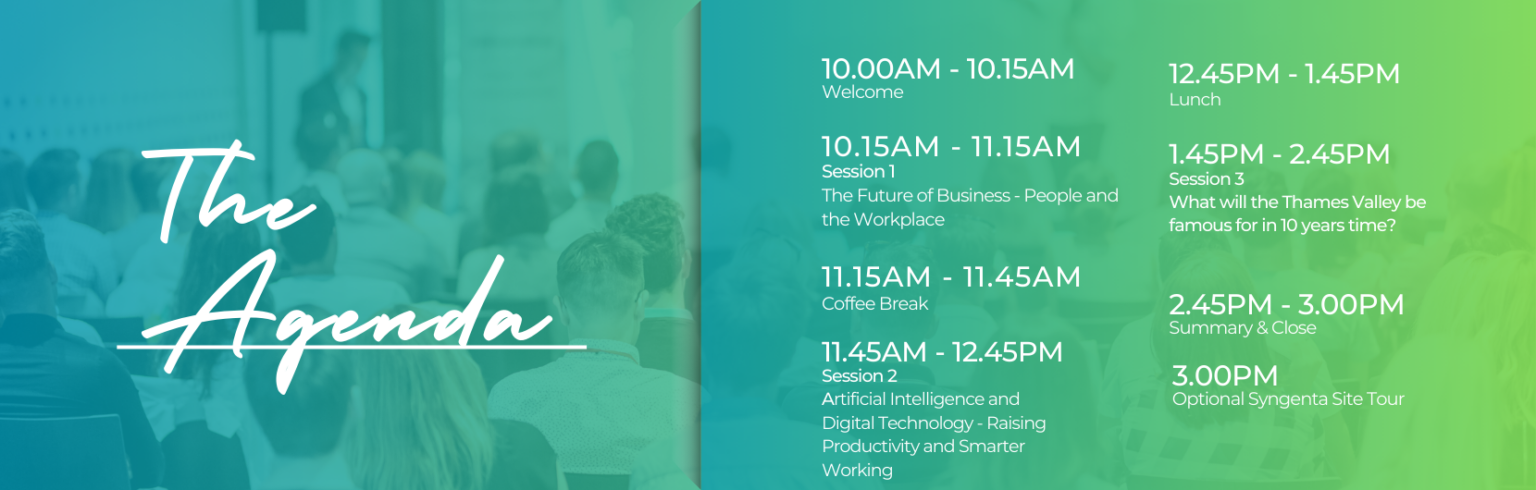 The Agenda

10.00AM - 10.15AM
Welcome

10.15AM - 11.15AM
Session 1
The Future of Business - People and the Workplace

11.15AM - 11.45AM
Coffee Break

11.45AM - 12.45PM
Session 2
Artificial Intelligence and Digital Technology - Raising Productivity and Smarter Working

12.45PM - 1.45PM
Lunch

1.45PM - 2.45PM
Session 3
What will the Thames Valley be famous for in 10 years time?

2.45PM - 3.00PM
Summary & Close

3.00PM
Optional Syngenta Site Tour